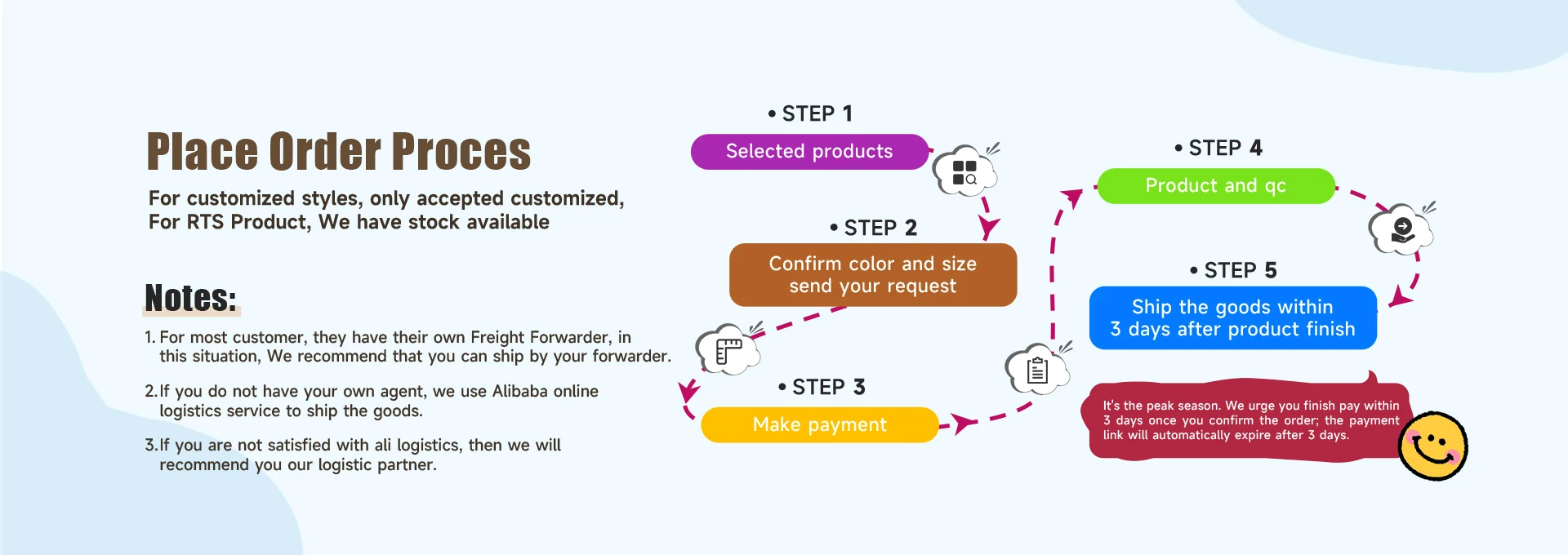 Place Order Proces

For customized styles, only accepted customized,
For RTS Product, We have stock available

Notes:

1. For most customer, they have their own Freight Forwarder, in this situation, We recommend that you can ship by your forwarder.

2. If you do not have your own agent, we use Alibaba online logistics service to ship the goods.

3. If you are not satisfied with ali logistics, then we will recommend you our logistic partner.

• STEP 1
Selected products

• STEP 2
Confirm color and size send your request

• STEP 3
Make payment

• STEP 4
Product and qc

• STEP 5
Ship the goods within 3 days after product finish

It's the peak season. We urge you finish pay within 3 days once you confirm the order; the payment link will automatically expire after 3 days.